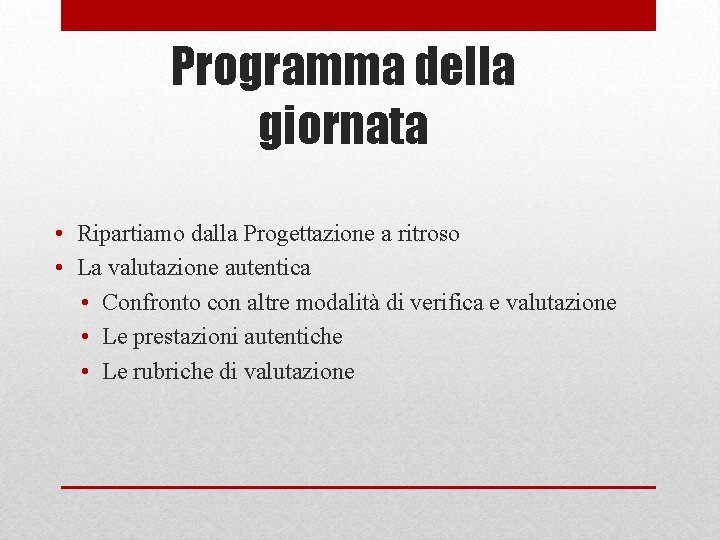 Programma della giornata

• Ripartiamo dalla Progettazione a ritroso
• La valutazione autentica
  • Confronto con altre modalità di verifica e valutazione
  • Le prestazioni autentiche
  • Le rubriche di valutazione